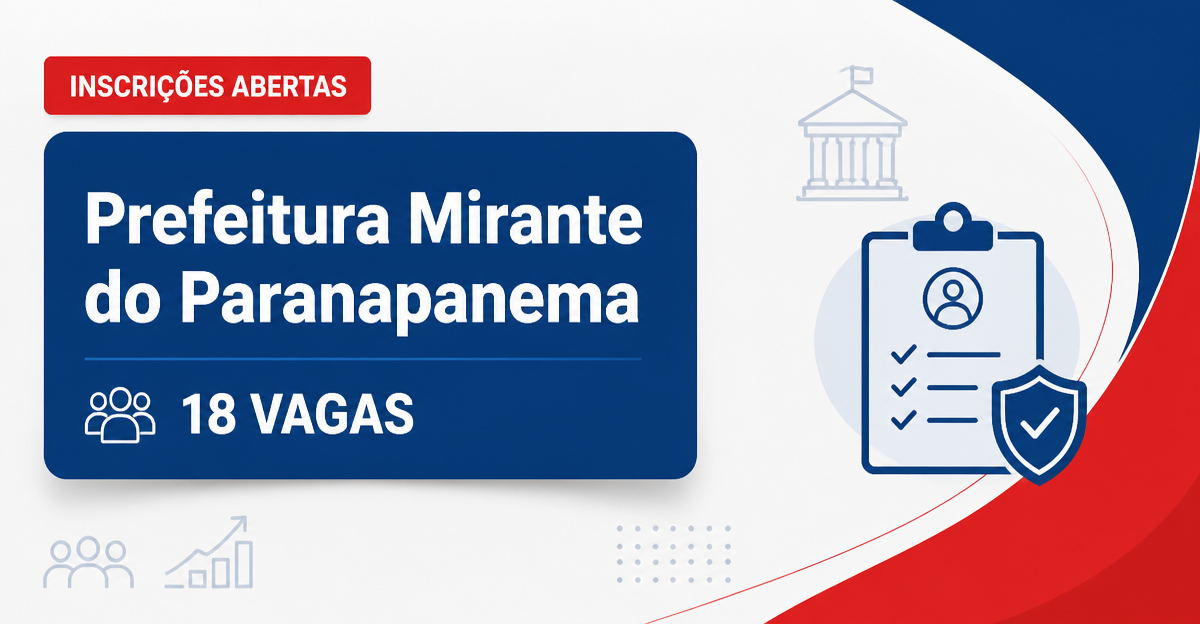 INSCRIÇÕES ABERTAS

Prefeitura Mirante do Paranapanema

18 VAGAS